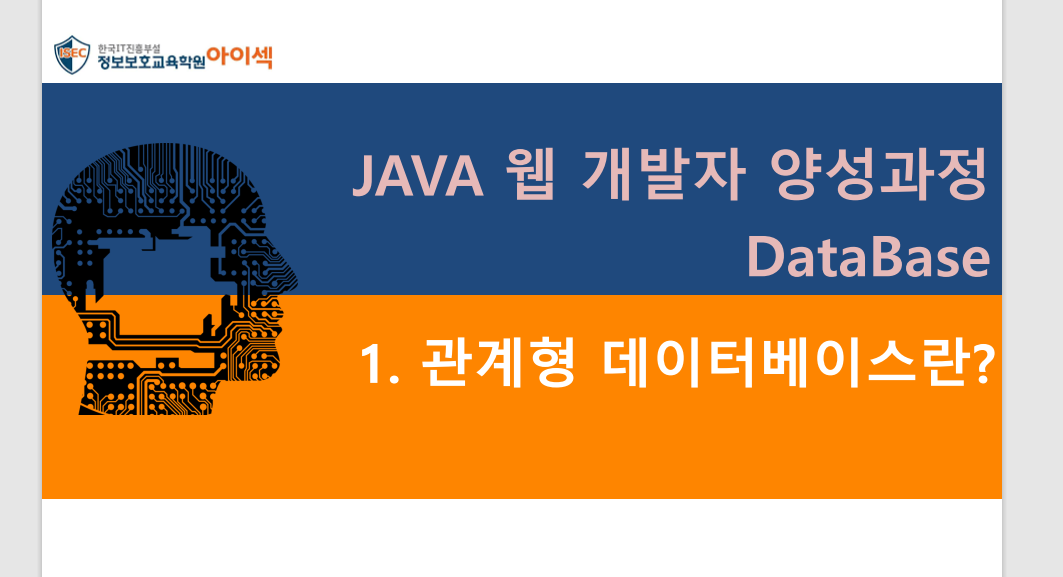 ISEC 한국IT진흥부설 정보보호교육학원 아이섹

JAVA 웹 개발자 양성과정
DataBase

1. 관계형 데이터베이스란?